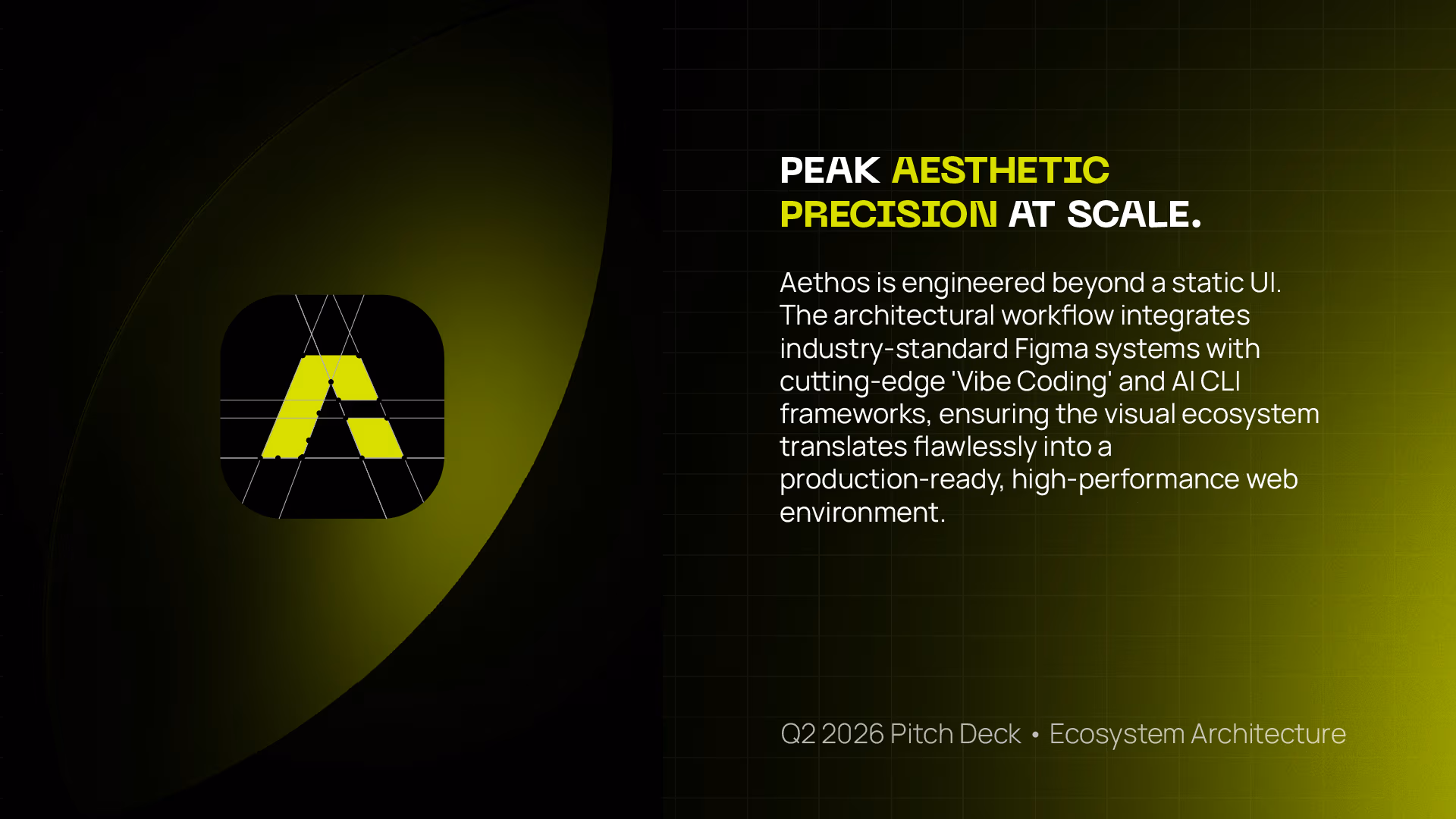 PEAK AESTHETIC PRECISION AT SCALE.

Aethos is engineered beyond a static UI. The architectural workflow integrates industry-standard Figma systems with cutting-edge 'Vibe Coding' and AI CLI frameworks, ensuring the visual ecosystem translates flawlessly into a production-ready, high-performance web environment.

Q2 2026 Pitch Deck • Ecosystem Architecture